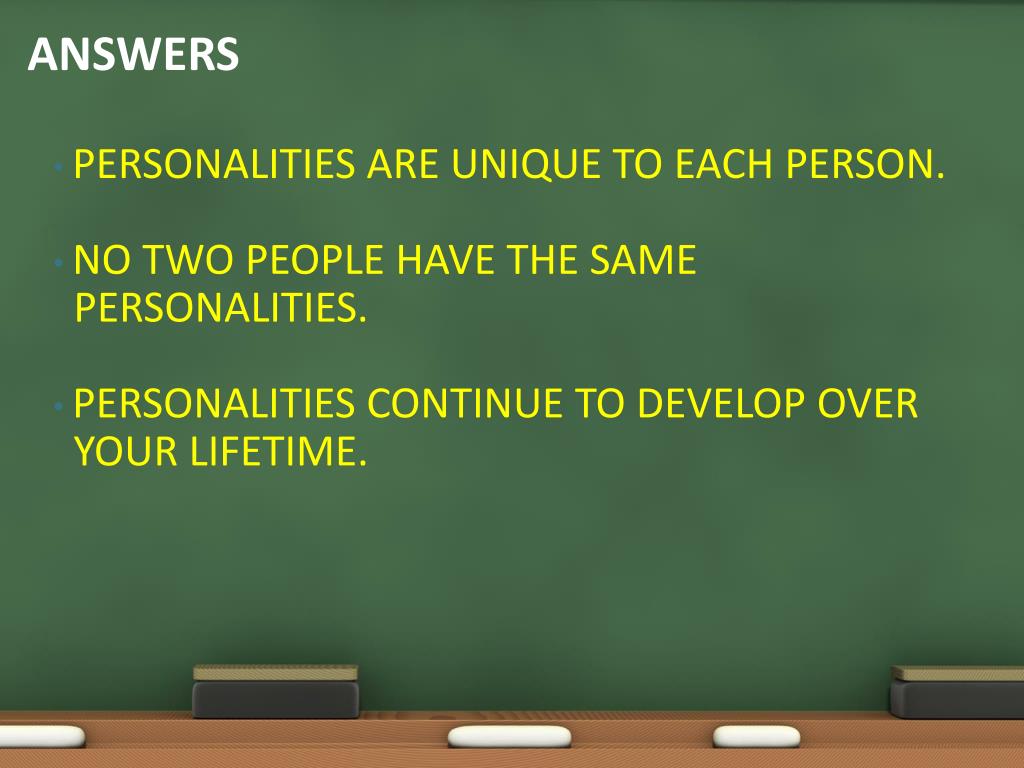 ANSWERS

• PERSONALITIES ARE UNIQUE TO EACH PERSON.

• NO TWO PEOPLE HAVE THE SAME PERSONALITIES.

• PERSONALITIES CONTINUE TO DEVELOP OVER YOUR LIFETIME.